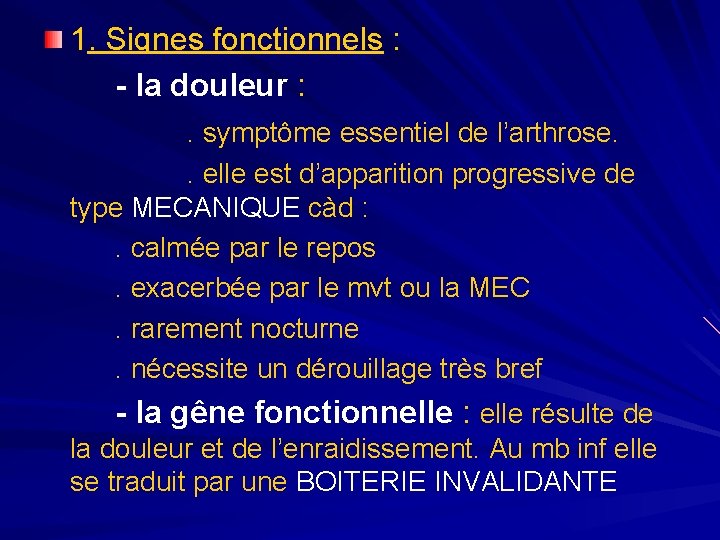 1. Signes fonctionnels :

- la douleur :

. symptôme essentiel de l'arthrose.

. elle est d'apparition progressive de type MECANIQUE càd :

. calmée par le repos

. exacerbée par le mvt ou la MEC

. rarement nocturne

. nécessite un dérouillage très bref

- la gêne fonctionnelle : elle résulte de la douleur et de l'enraidissement. Au mb inf elle se traduit par une BOITERIE INVALIDANTE